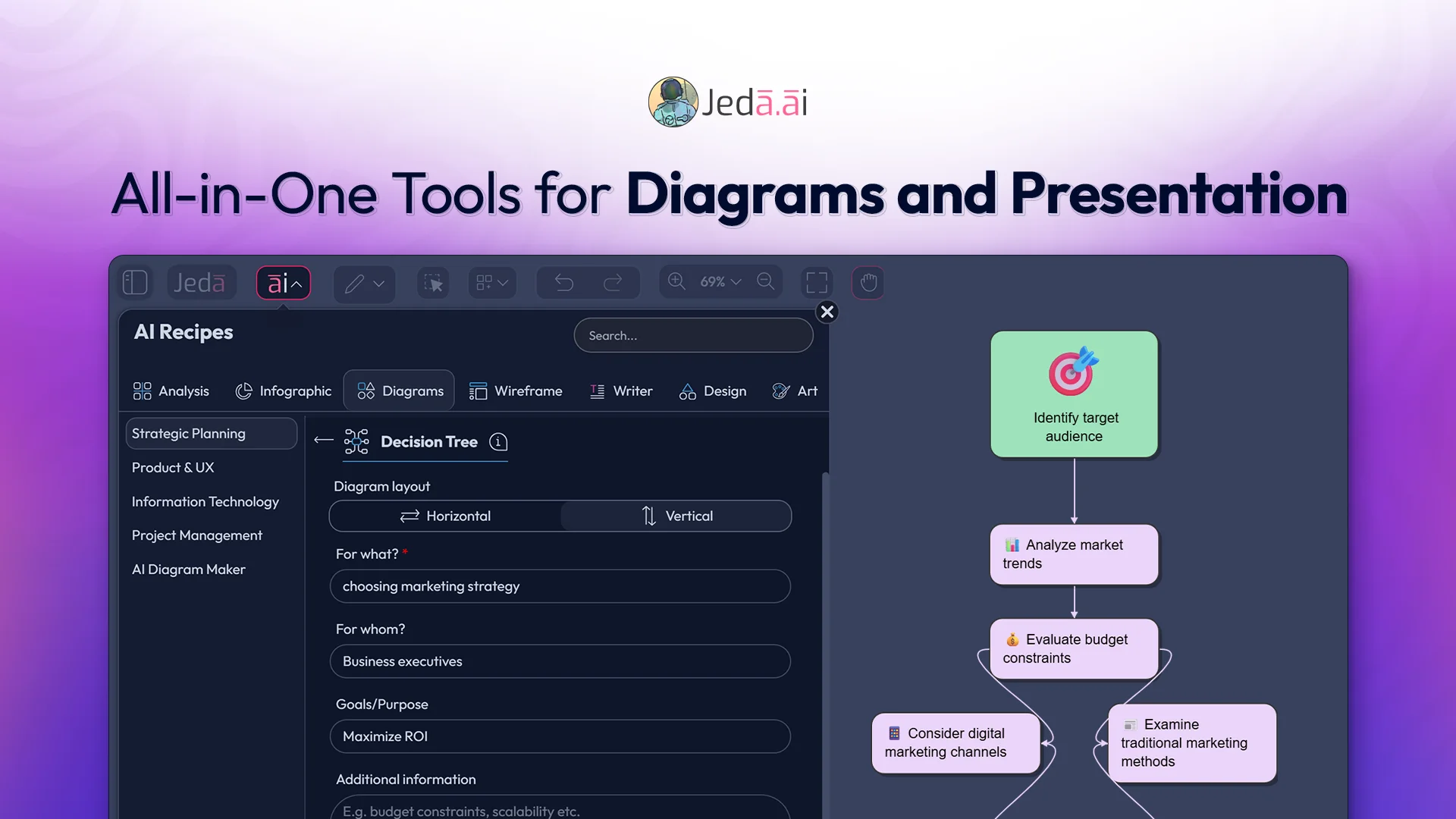 Jedā.āi

All-in-One Tools for Diagrams and Presentation

Jedā āi 69%

AI Recipes

Search...

Analysis Infographic Diagrams Wireframe Writer Design Art

Strategic Planning
Product & UX
Information Technology
Project Management
AI Diagram Maker

Decision Tree

Diagram layout

Horizontal Vertical

For what? *

choosing marketing strategy

For whom?

Business executives

Goals/Purpose

Maximize ROI

Additional information

E.g. budget constraints, scalability etc.

Identify target audience

Analyze market trends

Evaluate budget constraints

Consider digital marketing channels

Examine traditional marketing methods